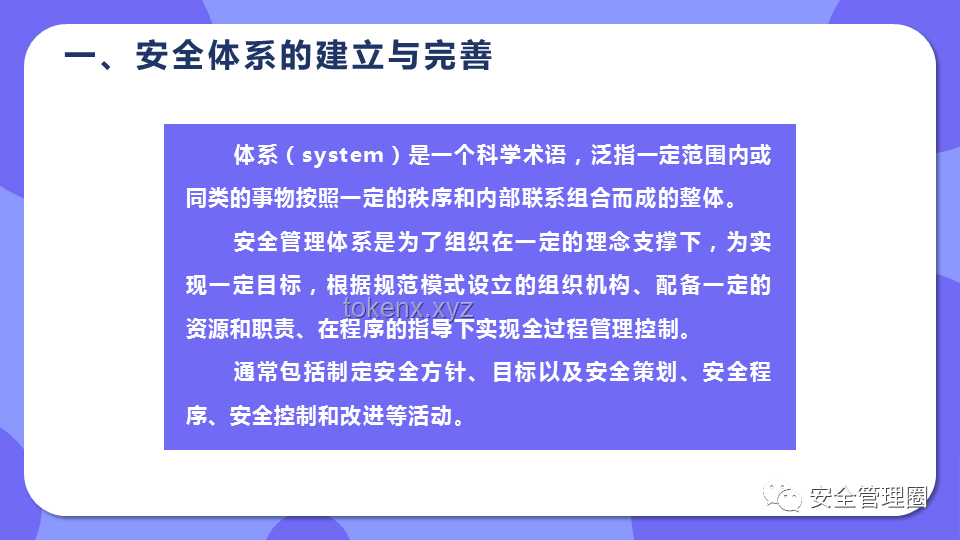 一、安全体系的建立与完善

体系（system）是一个科学术语，泛指一定范围内或同类的事物按照一定的秩序和内部联系组合而成的整体。

安全管理体系是为了组织在一定的理念支撑下，为实现一定目标，根据规范模式设立的组织机构、配备一定的资源和职责、在程序的指导下实现全过程管理控制。

tokenx.xyz

通常包括制定安全方针、目标以及安全策划、安全程序、安全控制和改进等活动。

安全管理圈